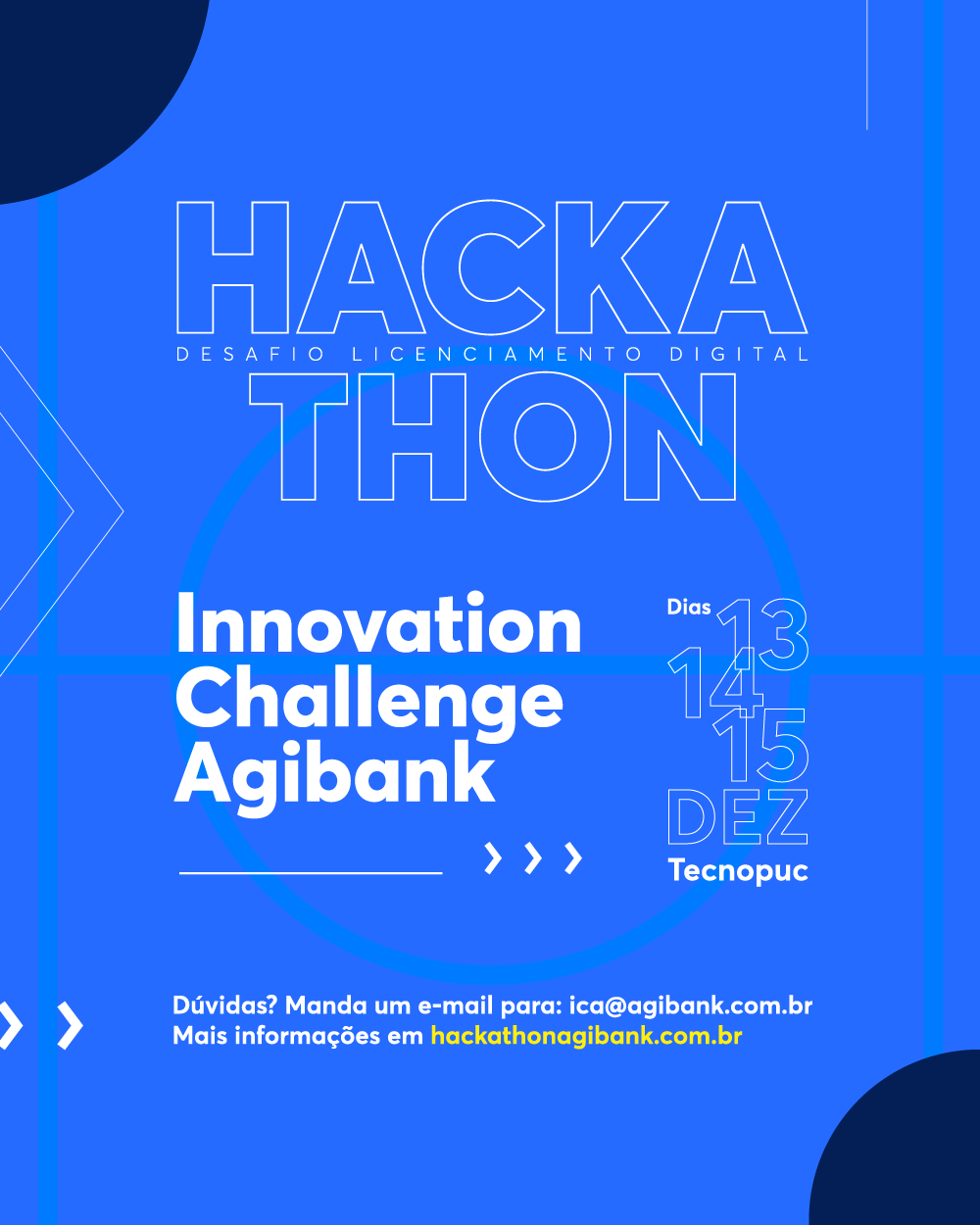 HACKA
DESAFIO LICENCIAMENTO DIGITAL
THON

Innovation Challenge Agibank

Dias 13 14 15 DEZ
Tecnopuc

Dúvidas? Manda um e-mail para: ica@agibank.com.br
Mais informações em hackathonagibank.com.br